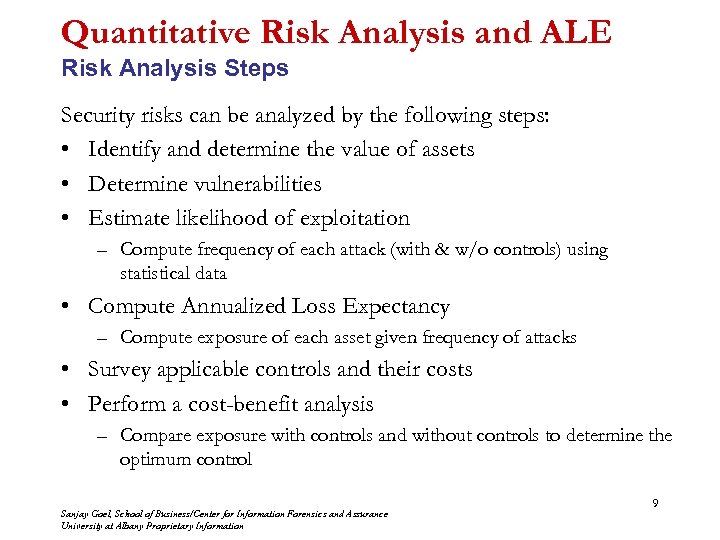 Quantitative Risk Analysis and ALE
Risk Analysis Steps

Security risks can be analyzed by the following steps:

• Identify and determine the value of assets
• Determine vulnerabilities
• Estimate likelihood of exploitation
– Compute frequency of each attack (with & w/o controls) using statistical data
• Compute Annualized Loss Expectancy
– Compute exposure of each asset given frequency of attacks
• Survey applicable controls and their costs
• Perform a cost-benefit analysis
– Compare exposure with controls and without controls to determine the optimum control

9

Sanjay Goel, School of Business/Center for Information Forensics and Assurance
University at Albany Proprietary Information